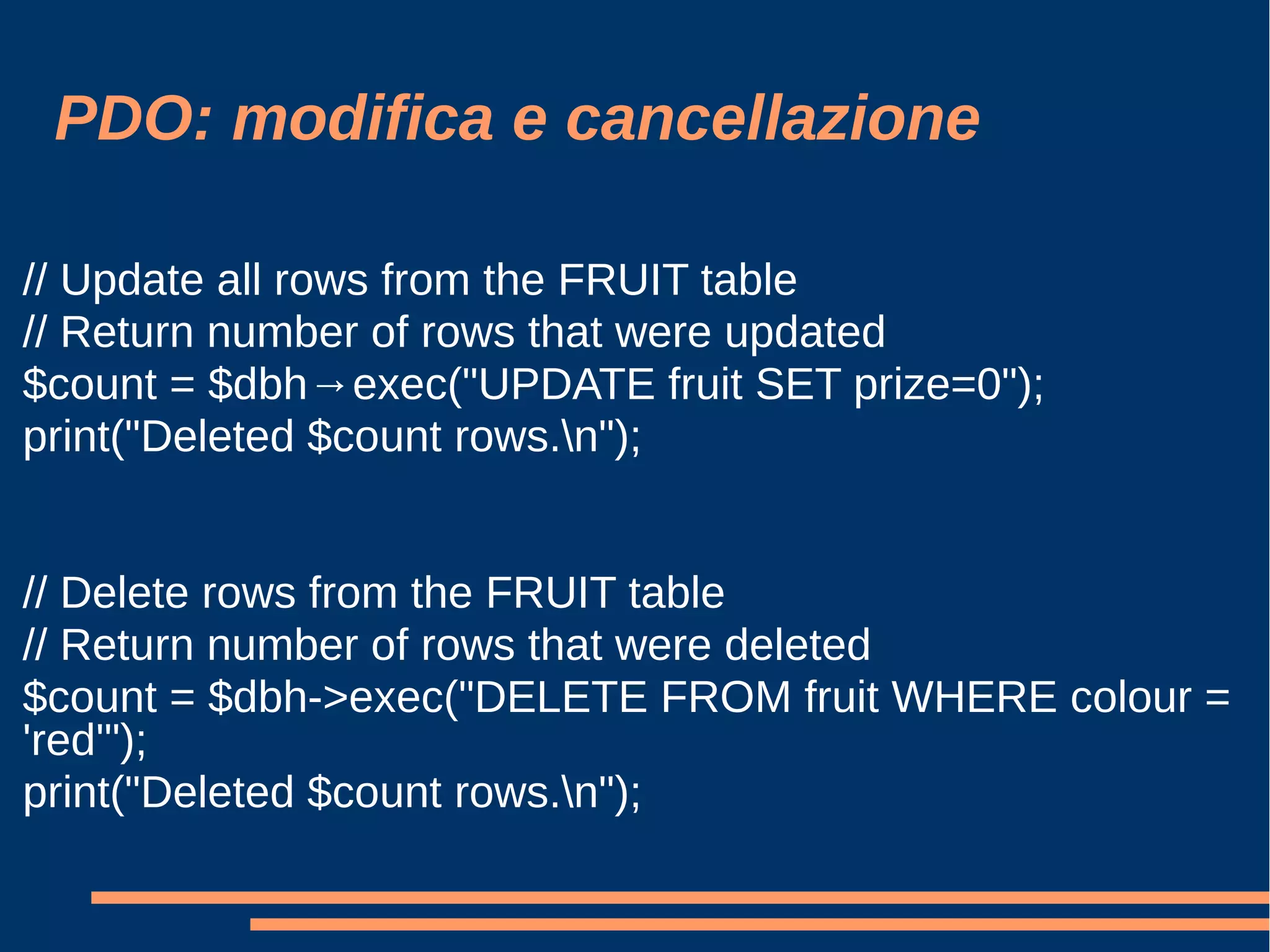 PDO: modifica e cancellazione

// Update all rows from the FRUIT table
// Return number of rows that were updated
$count = $dbh→exec("UPDATE fruit SET prize=0");
print("Deleted $count rows.\n");

// Delete rows from the FRUIT table
// Return number of rows that were deleted
$count = $dbh->exec("DELETE FROM fruit WHERE colour = 'red'");
print("Deleted $count rows.\n");